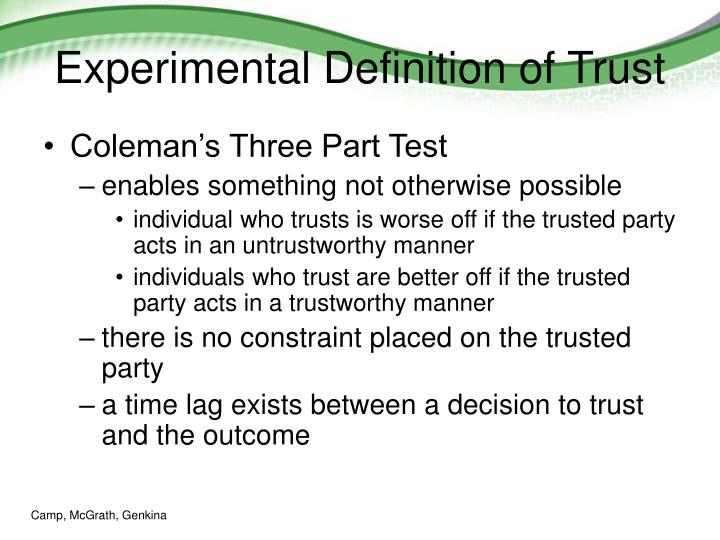 Experimental Definition of Trust

• Coleman's Three Part Test
 – enables something not otherwise possible
  • individual who trusts is worse off if the trusted party acts in an untrustworthy manner
  • individuals who trust are better off if the trusted party acts in a trustworthy manner
 – there is no constraint placed on the trusted party
 – a time lag exists between a decision to trust and the outcome

Camp, McGrath, Genkina